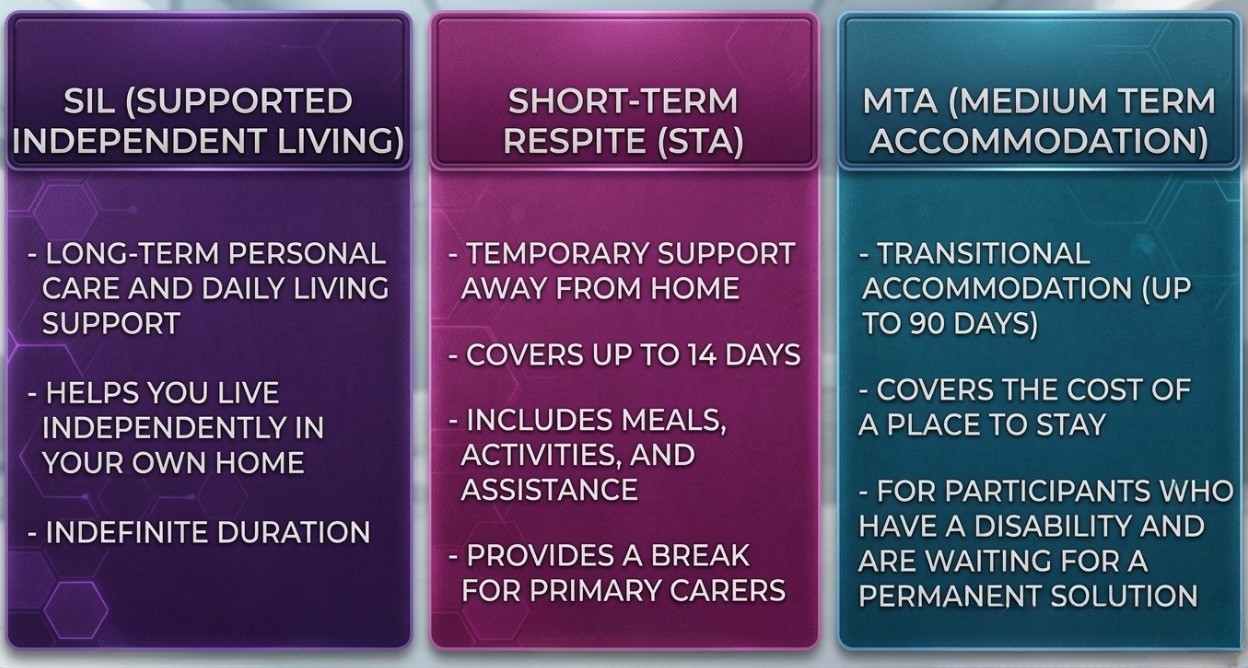 SIL (SUPPORTED INDEPENDENT LIVING)

- LONG-TERM PERSONAL CARE AND DAILY LIVING SUPPORT

- HELPS YOU LIVE INDEPENDENTLY IN YOUR OWN HOME

- INDEFINITE DURATION

SHORT-TERM RESPITE (STA)

- TEMPORARY SUPPORT AWAY FROM HOME

- COVERS UP TO 14 DAYS

- INCLUDES MEALS, ACTIVITIES, AND ASSISTANCE

- PROVIDES A BREAK FOR PRIMARY CARERS

MTA (MEDIUM TERM ACCOMMODATION)

- TRANSITIONAL ACCOMMODATION (UP TO 90 DAYS)

- COVERS THE COST OF A PLACE TO STAY

- FOR PARTICIPANTS WHO HAVE A DISABILITY AND ARE WAITING FOR A PERMANENT SOLUTION